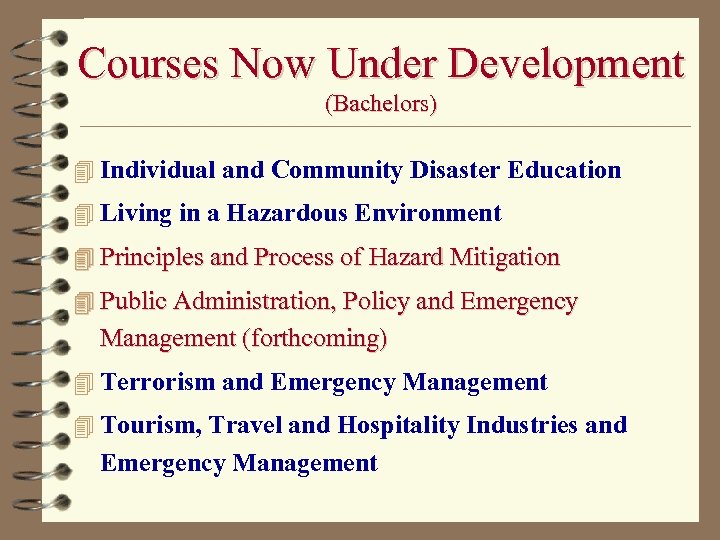 Courses Now Under Development
(Bachelors)

Individual and Community Disaster Education

Living in a Hazardous Environment

Principles and Process of Hazard Mitigation

Public Administration, Policy and Emergency Management (forthcoming)

Terrorism and Emergency Management

Tourism, Travel and Hospitality Industries and Emergency Management